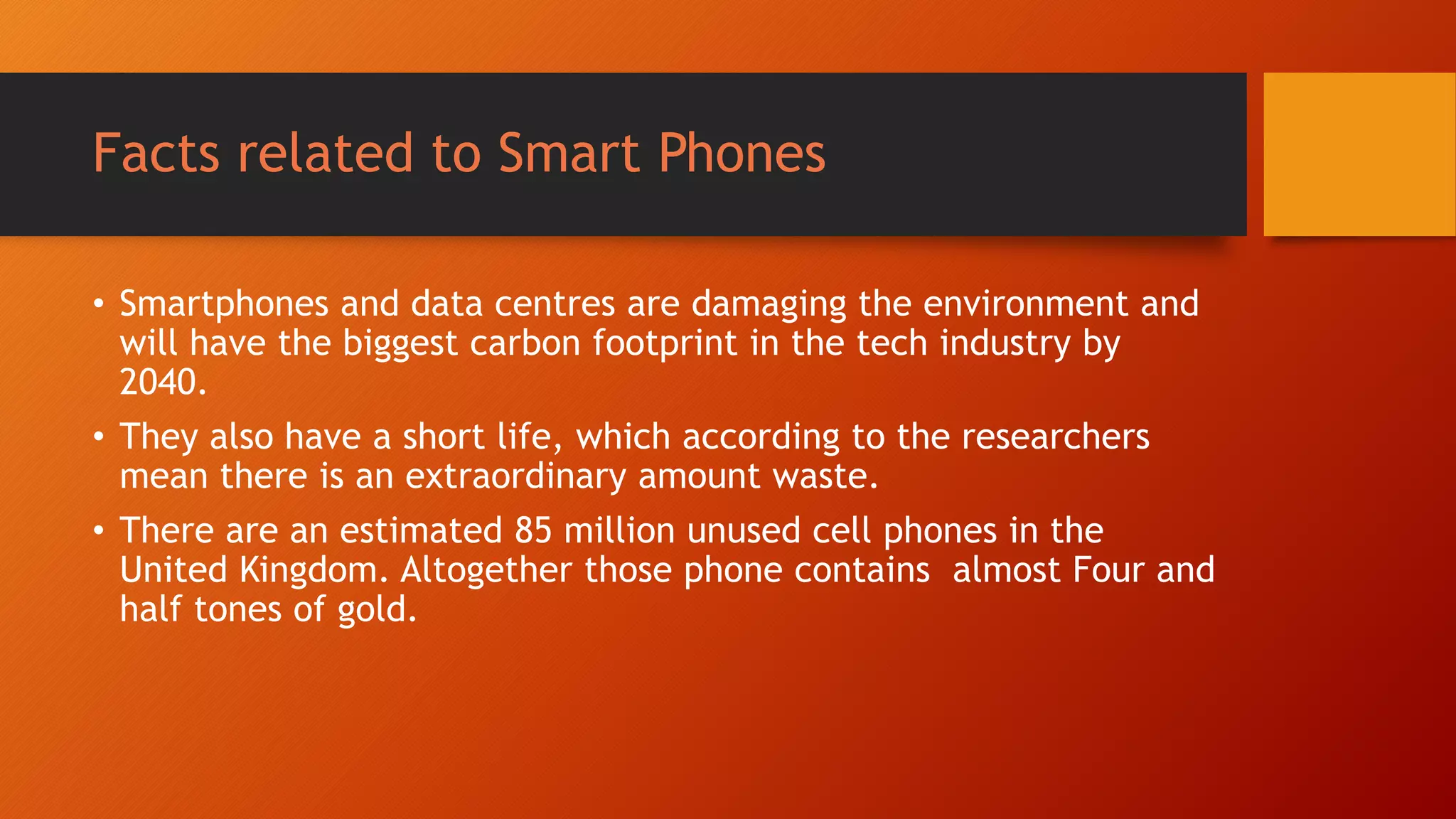 Facts related to Smart Phones

• Smartphones and data centres are damaging the environment and will have the biggest carbon footprint in the tech industry by 2040.

• They also have a short life, which according to the researchers mean there is an extraordinary amount waste.

• There are an estimated 85 million unused cell phones in the United Kingdom. Altogether those phone contains almost Four and half tones of gold.